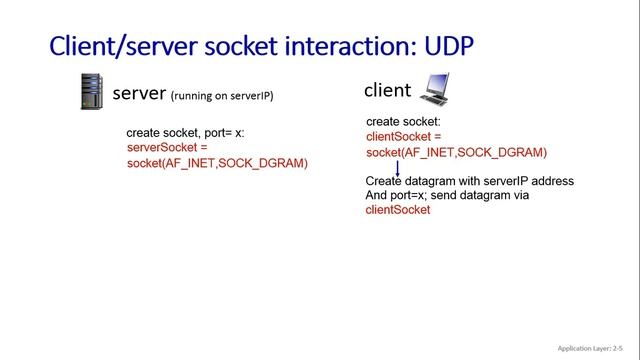 Client/server socket interaction: UDP

server (running on serverIP)

create socket, port= x:
serverSocket =
socket(AF_INET,SOCK_DGRAM)

client

create socket:
clientSocket =
socket(AF_INET,SOCK_DGRAM)

Create datagram with serverIP address
And port=x; send datagram via
clientSocket

Application Layer: 2-5